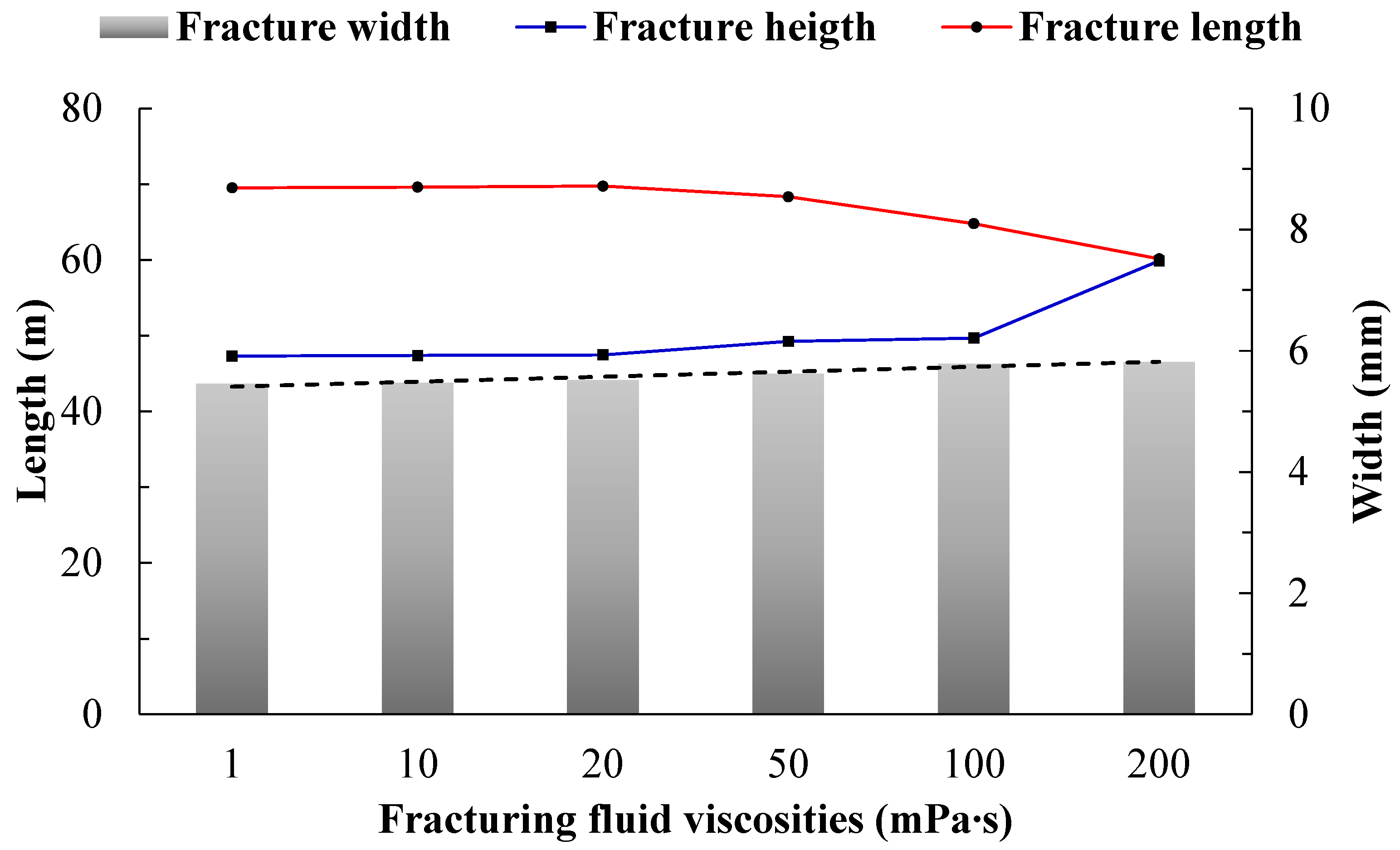 Fracture width Fracture heigth Fracture length

Length (m)

80
60
40
20
0

Width (mm)

10
8
6
4
2
0

1 10 20 50 100 200

Fracturing fluid viscosities (mPa·s)